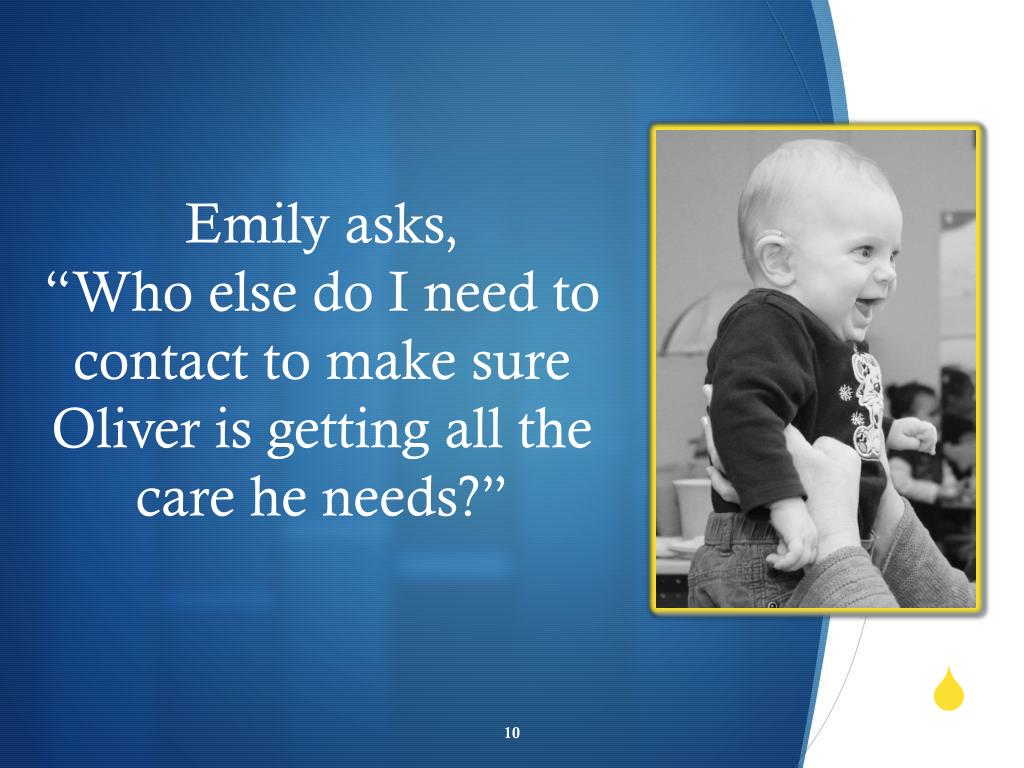 Emily asks,
“Who else do I need to contact to make sure Oliver is getting all the care he needs?”

10